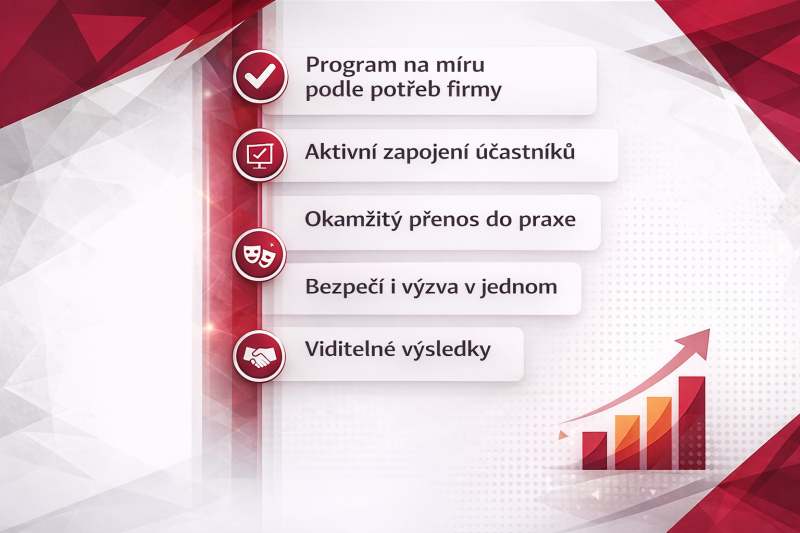 Program na míru podle potřeb firmy

Aktivní zapojení účastníků

Okamžitý přenos do praxe

Bezpečí i výzva v jednom

Viditelné výsledky